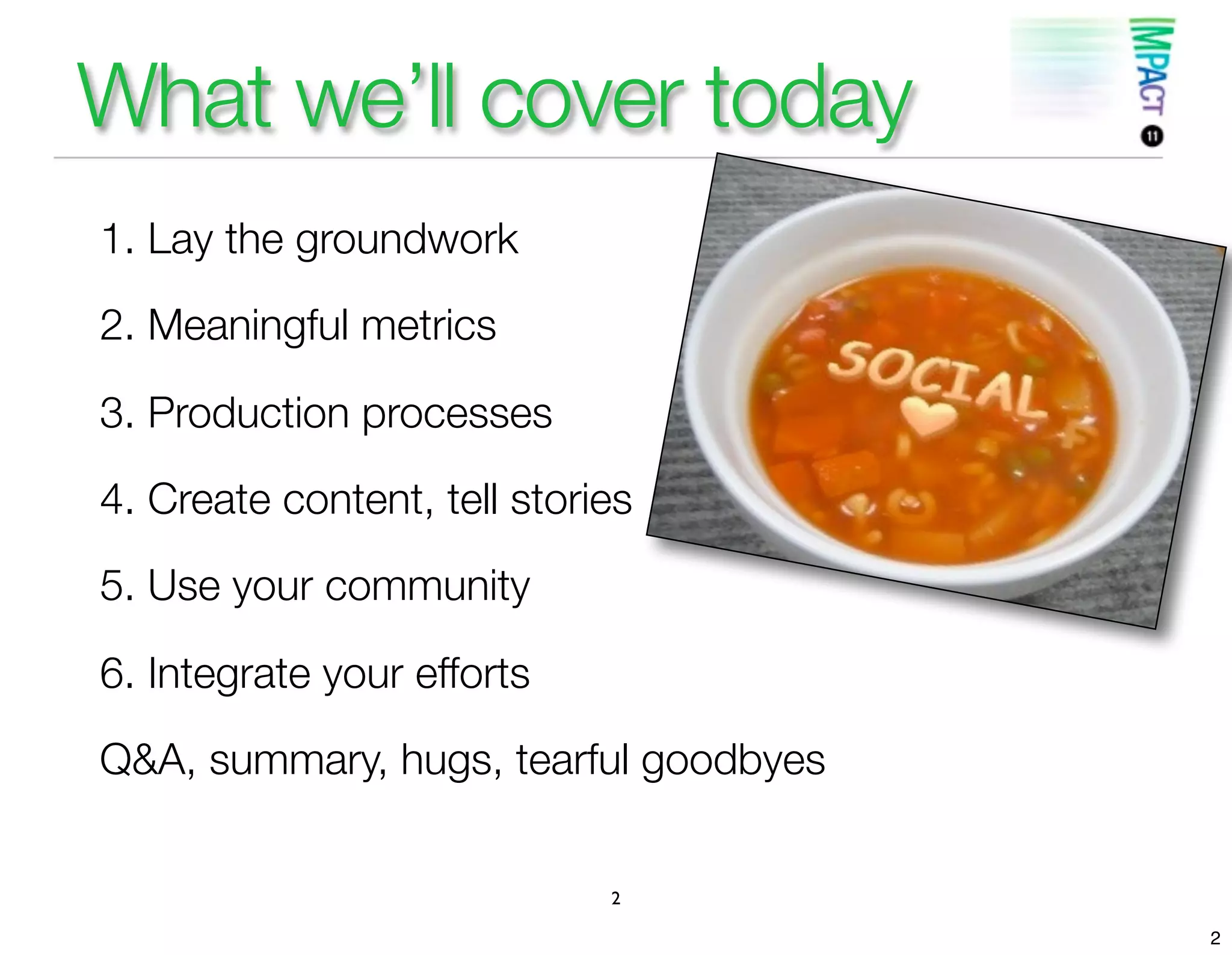 What we'll cover today

IMPACT 11

1. Lay the groundwork

2. Meaningful metrics

3. Production processes

4. Create content, tell stories

5. Use your community

6. Integrate your efforts

Q&A, summary, hugs, tearful goodbyes

SOCIAL

2

2